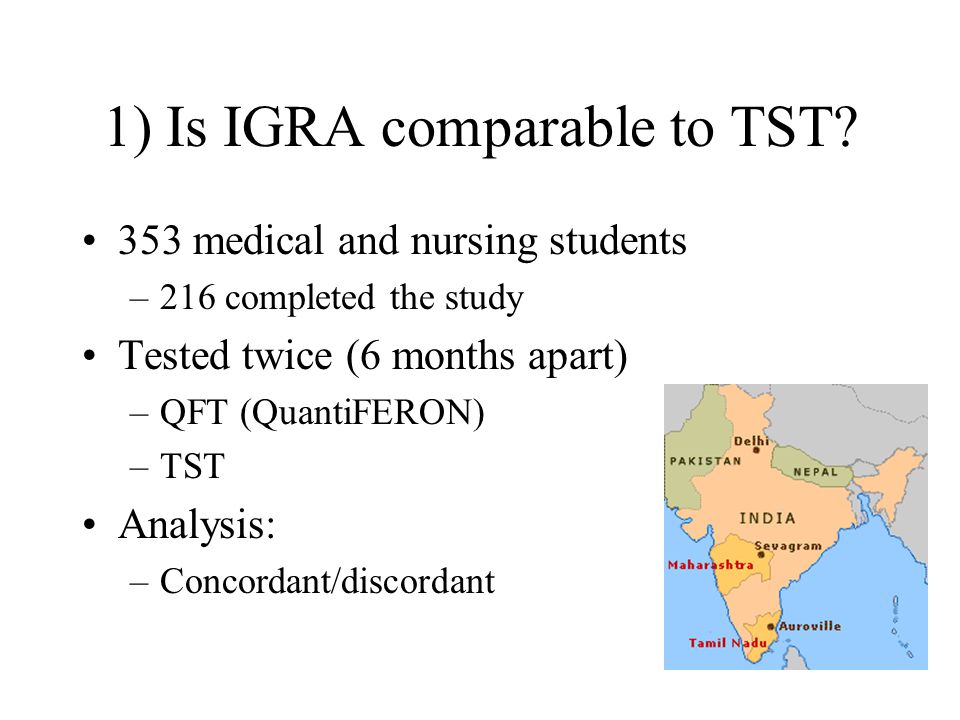 1) Is IGRA comparable to TST?

• 353 medical and nursing students
  – 216 completed the study
• Tested twice (6 months apart)
  – QFT (QuantiFERON)
  – TST
• Analysis:
  – Concordant/discordant

Delhi
PAKISTAN
NEPAL
INDIA
Sevagram
Maharashtra
Auroville
Tamil Nadu